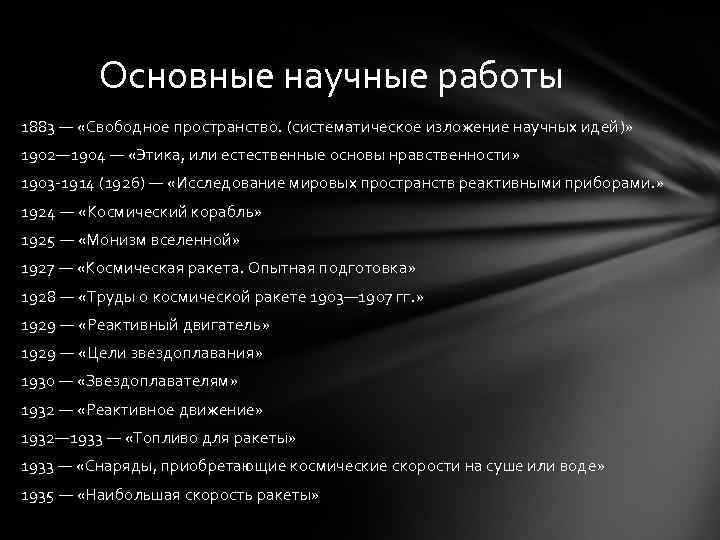 Основные научные работы

1883 — «Свободное пространство. (систематическое изложение научных идей)»
1902—1904 — «Этика, или естественные основы нравственности»
1903-1914 (1926) — «Исследование мировых пространств реактивными приборами.»
1924 — «Космический корабль»
1925 — «Монизм вселенной»
1927 — «Космическая ракета. Опытная подготовка»
1928 — «Труды о космической ракете 1903—1907 гг.»
1929 — «Реактивный двигатель»
1929 — «Цели звездоплавания»
1930 — «Звездоплавателям»
1932 — «Реактивное движение»
1932—1933 — «Топливо для ракеты»
1933 — «Снаряды, приобретающие космические скорости на суше или воде»
1935 — «Наибольшая скорость ракеты»